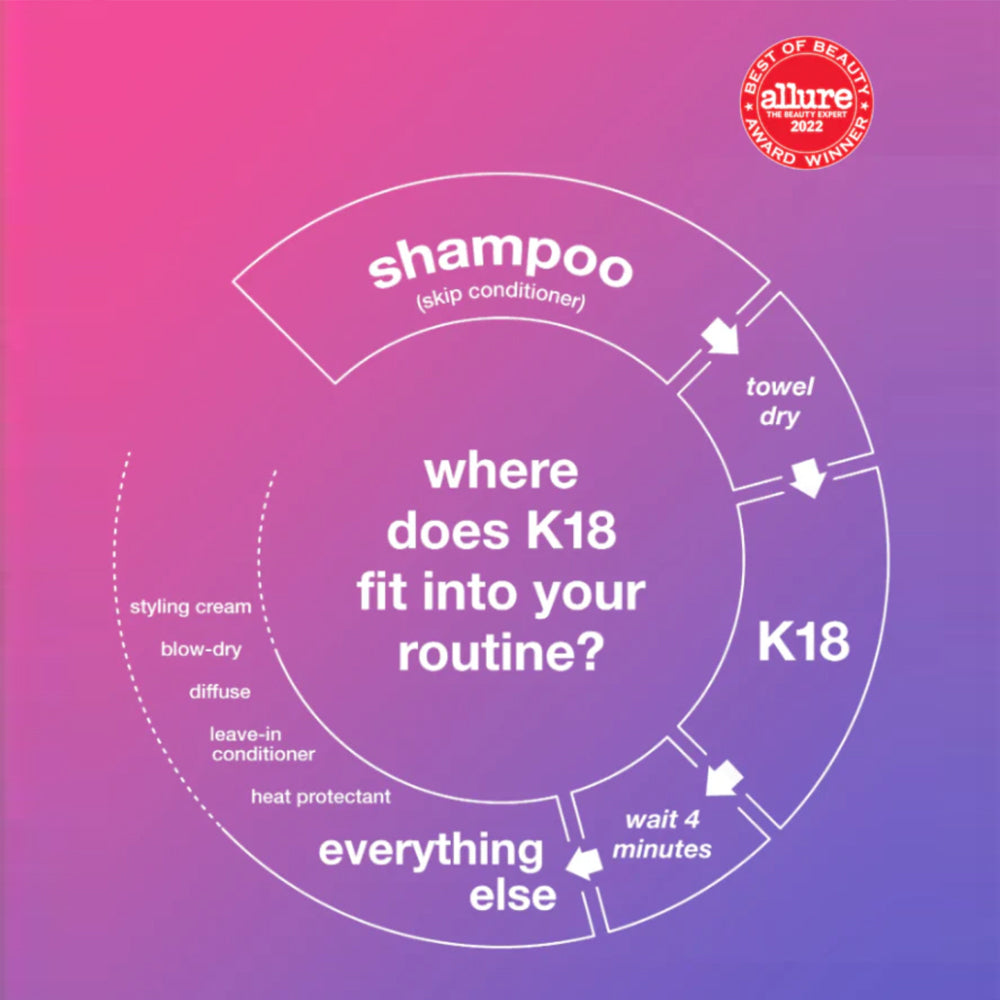 BEST OF BEAUTY
allure
THE BEAUTY EXPERT
2022
AWARD WINNER

where does K18 fit into your routine?

shampoo
(skip conditioner)

towel dry

K18

wait 4 minutes

everything else

styling cream
blow-dry
diffuse
leave-in conditioner
heat protectant